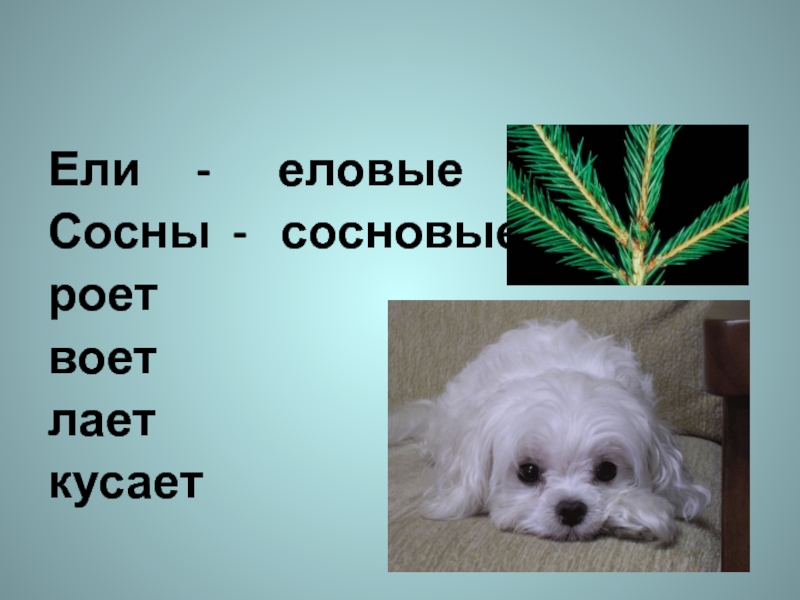 Ели - еловые
Сосны - сосновые
роет
воет
лает
кусает